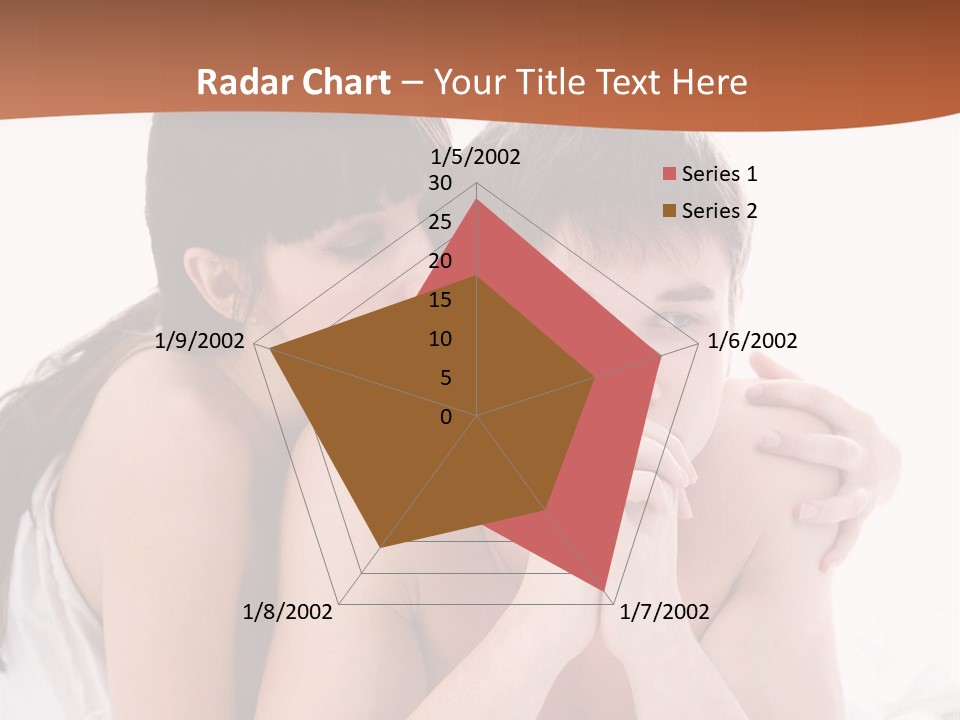 Radar Chart – Your Title Text Here

1/5/2002
30
25
20
15
10
5
0
1/6/2002
1/7/2002
1/8/2002
1/9/2002

Series 1
Series 2